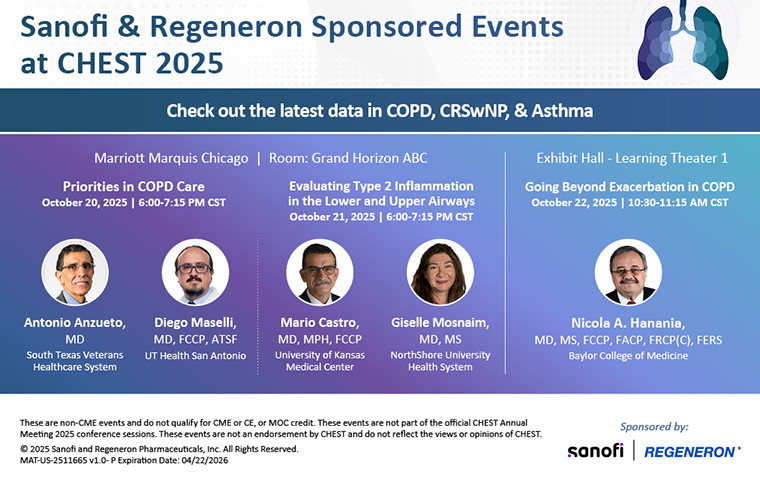 Sanofi & Regeneron Sponsored Events at CHEST 2025

Check out the latest data in COPD, CRSwNP, & Asthma

Marriott Marquis Chicago | Room: Grand Horizon ABC

Priorities in COPD Care
October 20, 2025 | 6:00-7:15 PM CST

Antonio Anzueto, MD
South Texas Veterans Healthcare System

Diego Maselli, MD, FCCP, ATSF
UT Health San Antonio

Evaluating Type 2 Inflammation in the Lower and Upper Airways
October 21, 2025 | 6:00-7:15 PM CST

Mario Castro, MD, MPH, FCCP
University of Kansas Medical Center

Giselle Mosnaim, MD, MS
NorthShore University Health System

Exhibit Hall - Learning Theater 1

Going Beyond Exacerbation in COPD
October 22, 2025 | 10:30-11:15 AM CST

Nicola A. Hanania, MD, MS, FCCP, FACP, FRCP(C), FERS
Baylor College of Medicine

These are non-CME events and do not qualify for CME or CE, or MOC credit. These events are not part of the official CHEST Annual Meeting 2025 conference sessions. These events are not an endorsement by CHEST and do not reflect the views or opinions of CHEST.
© 2025 Sanofi and Regeneron Pharmaceuticals, Inc. All Rights Reserved.
MAT-US-2511665 v1.0- P Expiration Date: 04/22/2026

Sponsored by:
sanofi | REGENERON